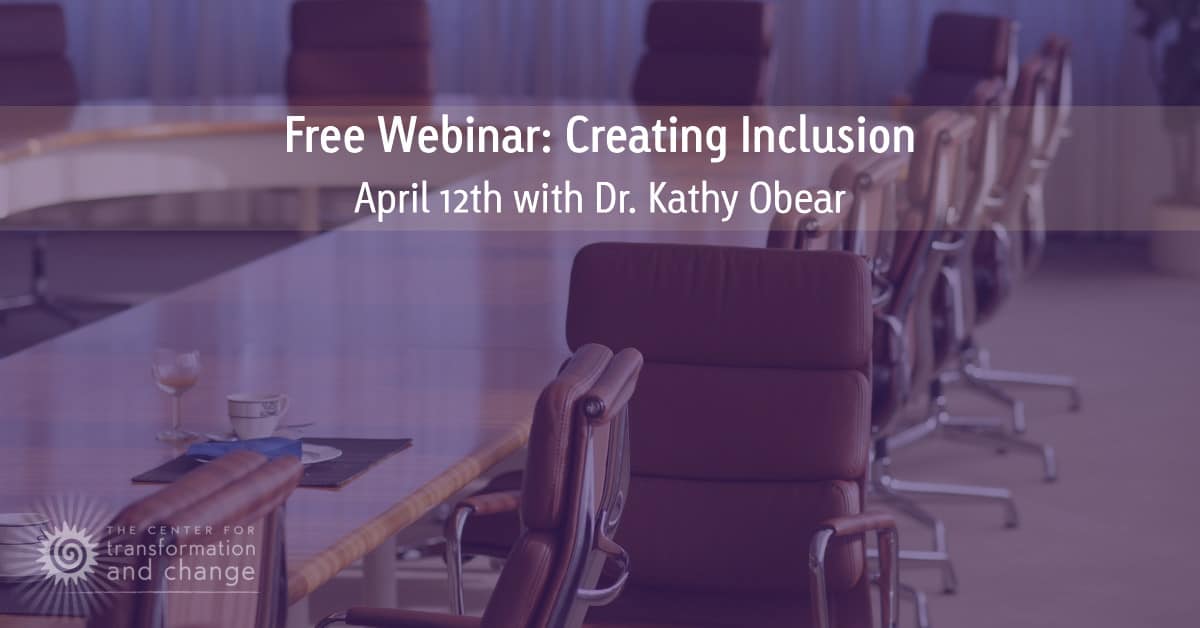 Free Webinar: Creating Inclusion
April 12th with Dr. Kathy Obear

THE CENTER FOR
transformation
and change